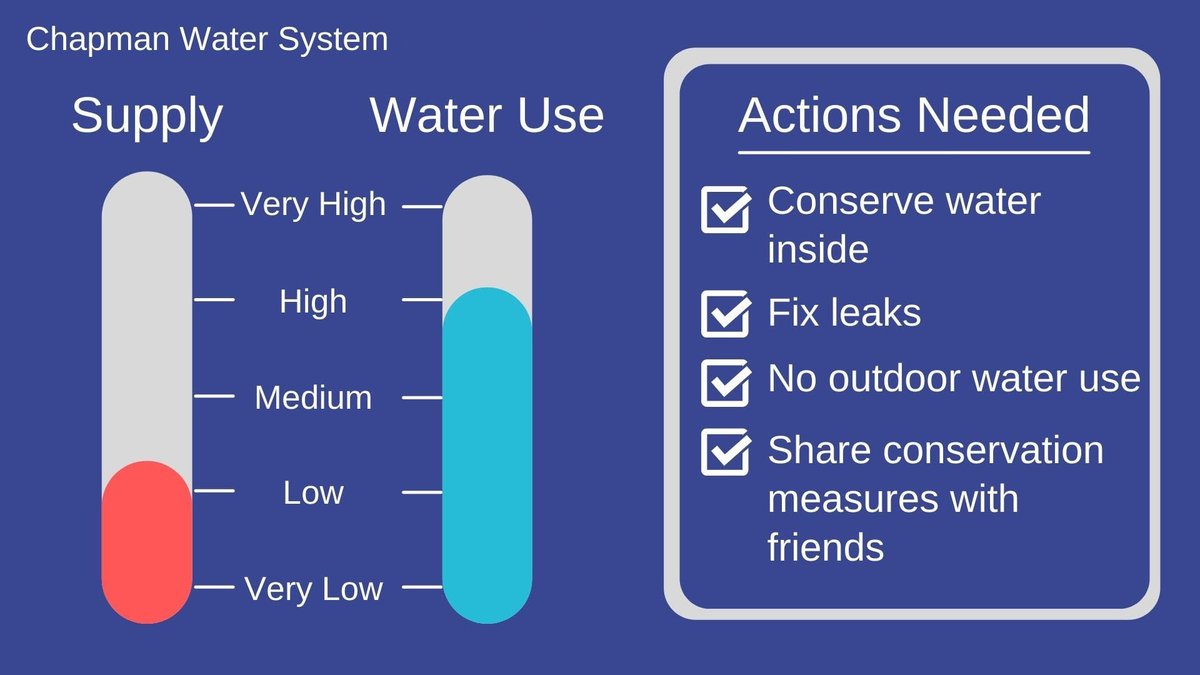 Chapman Water System

Supply

Water Use

Very High

High

Medium

Low

Very Low

Actions Needed

Conserve water inside

Fix leaks

No outdoor water use

Share conservation measures with friends